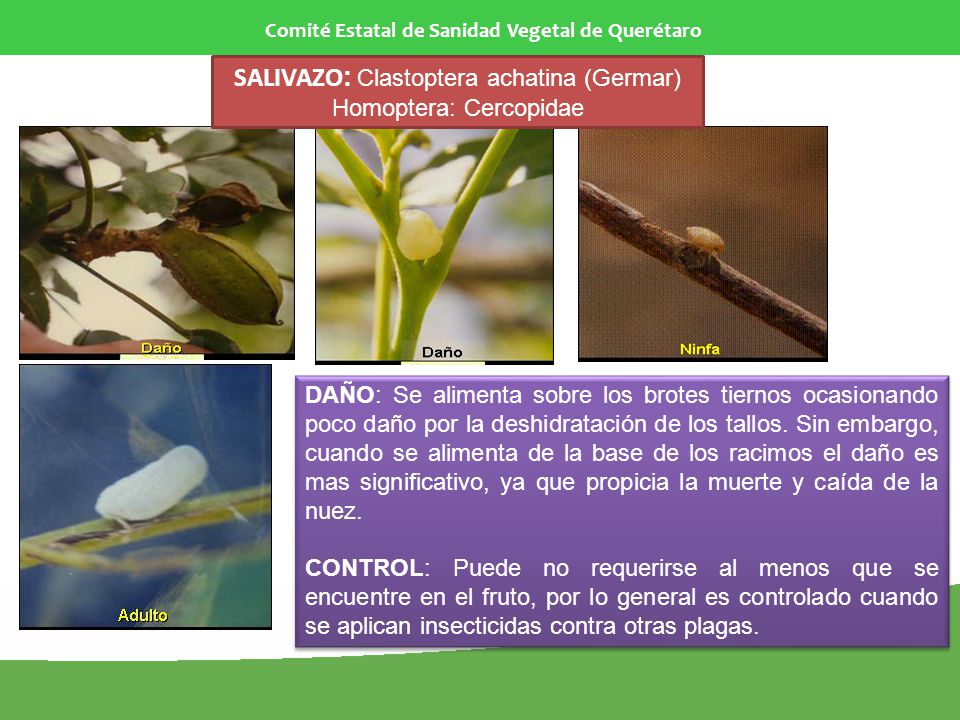 Comité Estatal de Sanidad Vegetal de Querétaro

SALIVAZO: Clastoptera achatina (Germar)
Homoptera: Cercopidae

Daño

Daño

Ninfa

Adulto

DAÑO: Se alimenta sobre los brotes tiernos ocasionando poco daño por la deshidratación de los tallos. Sin embargo, cuando se alimenta de la base de los racimos el daño es mas significativo, ya que propicia la muerte y caída de la nuez.

CONTROL: Puede no requerirse al menos que se encuentre en el fruto, por lo general es controlado cuando se aplican insecticidas contra otras plagas.